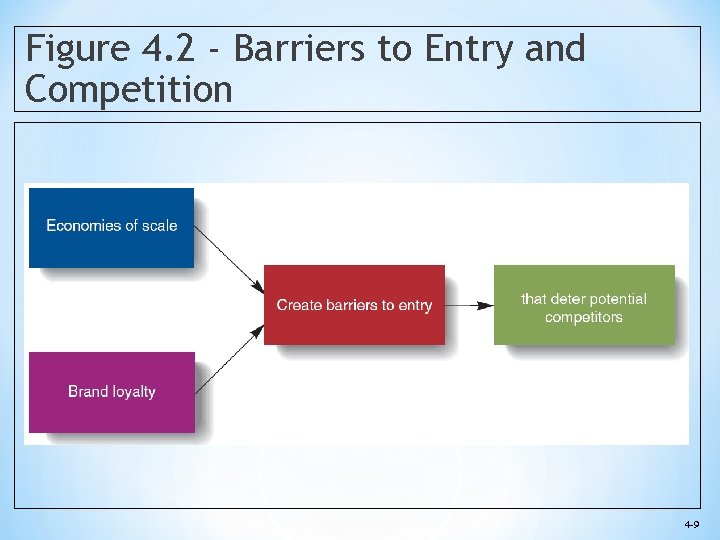 Figure 4.2 - Barriers to Entry and Competition

Economies of scale

Brand loyalty

Create barriers to entry

that deter potential competitors

4-9